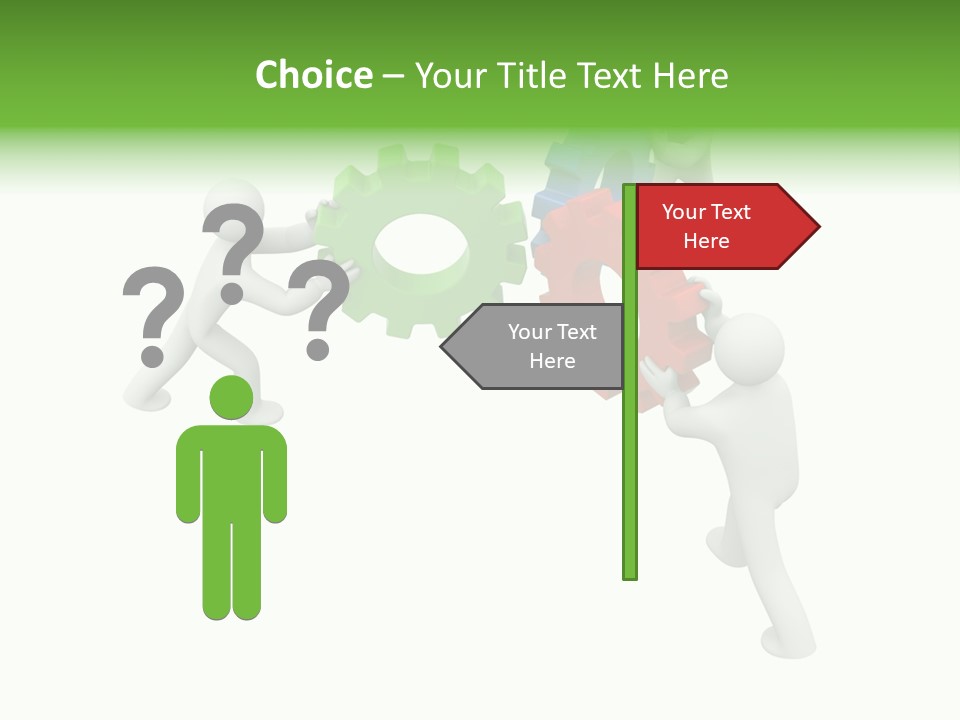 Choice – Your Title Text Here

? ? ?

Your Text Here

Your Text Here